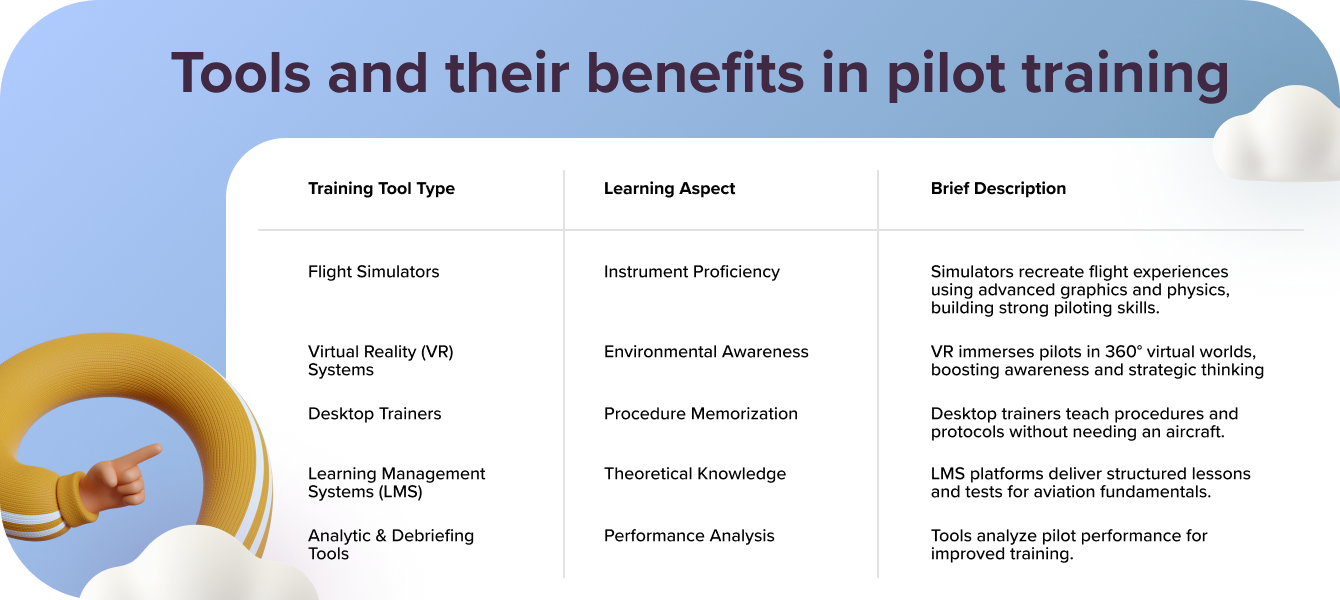 Tools and their benefits in pilot training

| Training Tool Type | Learning Aspect | Brief Description |
|---|---|---|
| Flight Simulators | Instrument Proficiency | Simulators recreate flight experiences using advanced graphics and physics, building strong piloting skills. |
| Virtual Reality (VR) Systems | Environmental Awareness | VR immerses pilots in 360° virtual worlds, boosting awareness and strategic thinking |
| Desktop Trainers | Procedure Memorization | Desktop trainers teach procedures and protocols without needing an aircraft. |
| Learning Management Systems (LMS) | Theoretical Knowledge | LMS platforms deliver structured lessons and tests for aviation fundamentals. |
| Analytic & Debriefing Tools | Performance Analysis | Tools analyze pilot performance for improved training. |